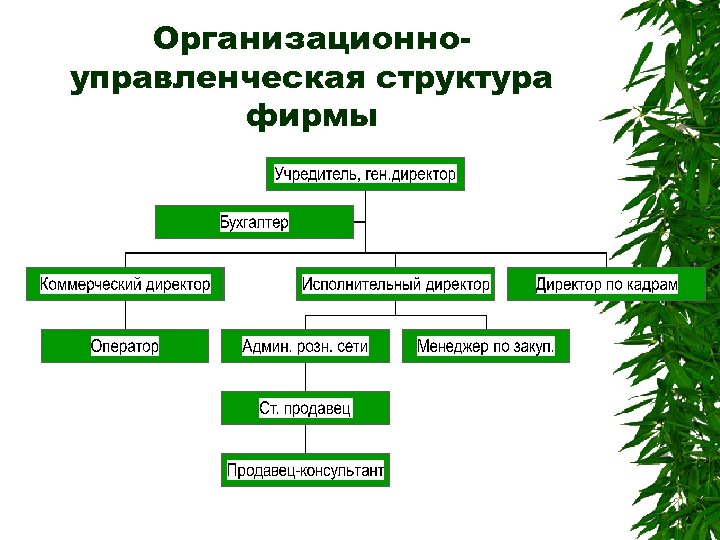 Организационно-управленческая структура фирмы

Учредитель, ген.директор

Бухгалтер

Коммерческий директор

Исполнительный директор

Директор по кадрам

Оператор

Админ. розн. сети

Менеджер по закуп.

Ст. продавец

Продавец-консультант